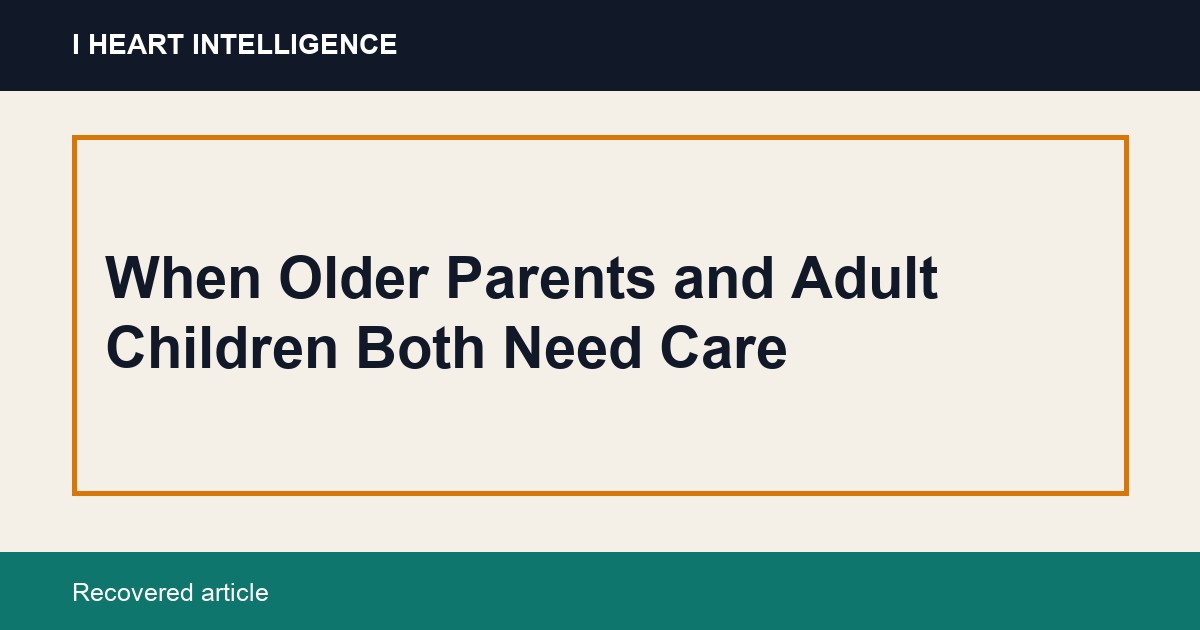 I HEART INTELLIGENCE

When Older Parents and Adult Children Both Need Care

Recovered article